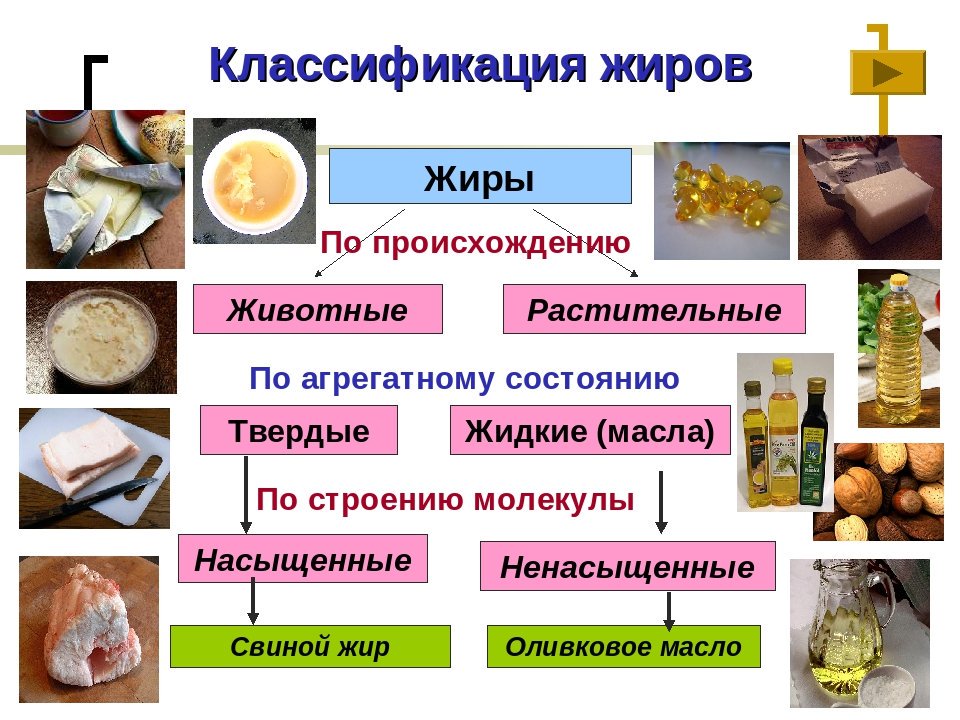 Классификация жиров

Жиры

По происхождению

Животные

Растительные

По агрегатному состоянию

Твердые

Жидкие (масла)

По строению молекулы

Насыщенные

Ненасыщенные

Свиной жир

Оливковое масло